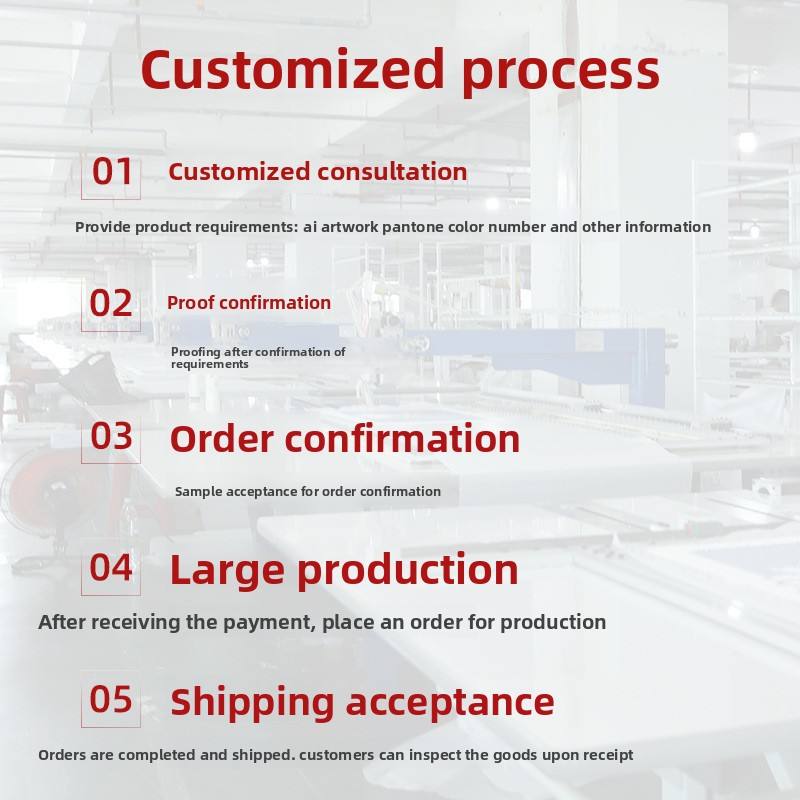 Customized process

01 Customized consultation

Provide product requirements: ai artwork pantone color number and other information

02 Proof confirmation

Proofing after confirmation of requirements

03 Order confirmation

Sample acceptance for order confirmation

04 Large production

After receiving the payment, place an order for production

05 Shipping acceptance

Orders are completed and shipped. customers can inspect the goods upon receipt